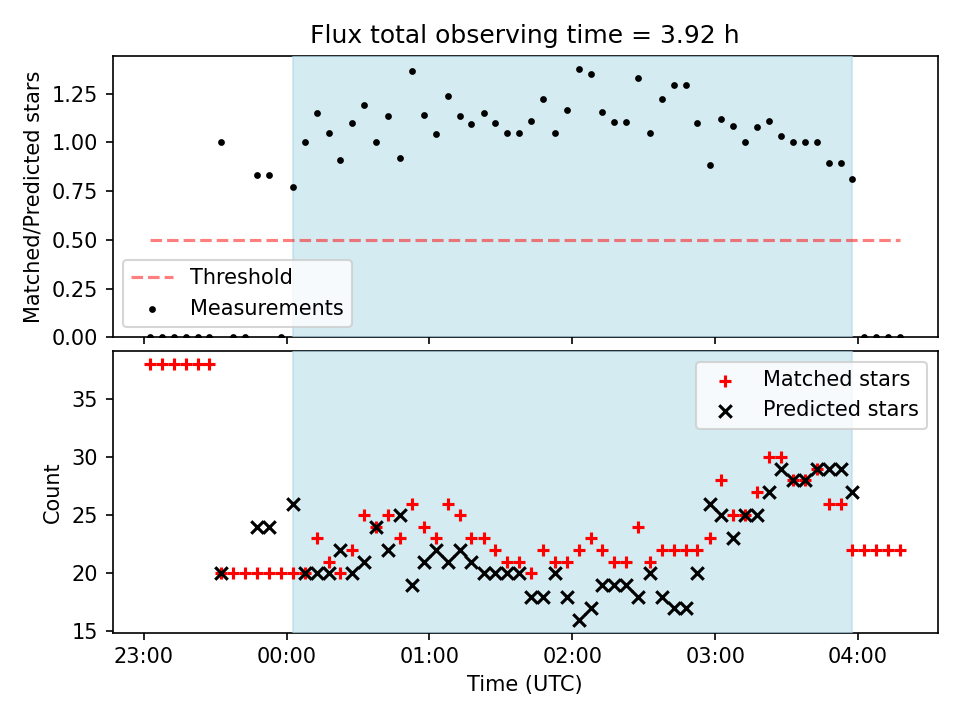 Flux total observing time = 3.92 h

Matched/Predicted stars

1.25
1.00
0.75
0.50
0.25
0.00

Threshold
Measurements

Count

35
30
25
20
15

Matched stars
Predicted stars

23:00
00:00
01:00
02:00
03:00
04:00

Time (UTC)